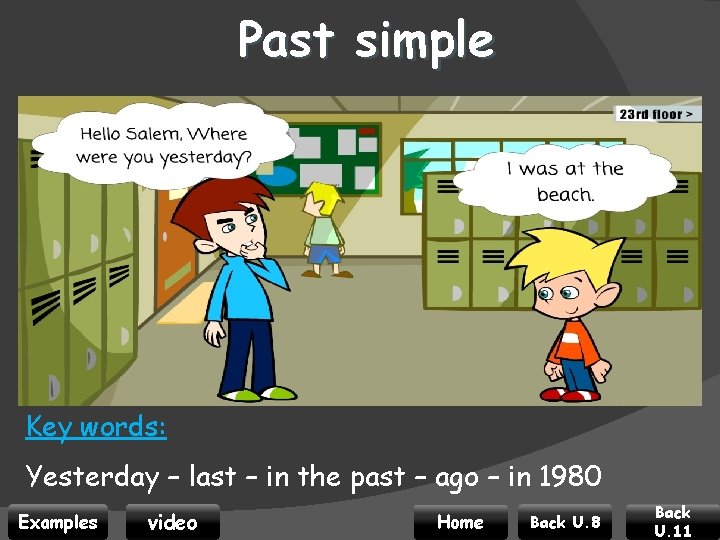 Past simple

23rd floor >

Hello Salem, Where were you yesterday?

I was at the beach.

Key words:

Yesterday – last – in the past – ago – in 1980

Examples

video

Home

Back U.8

Back U.11